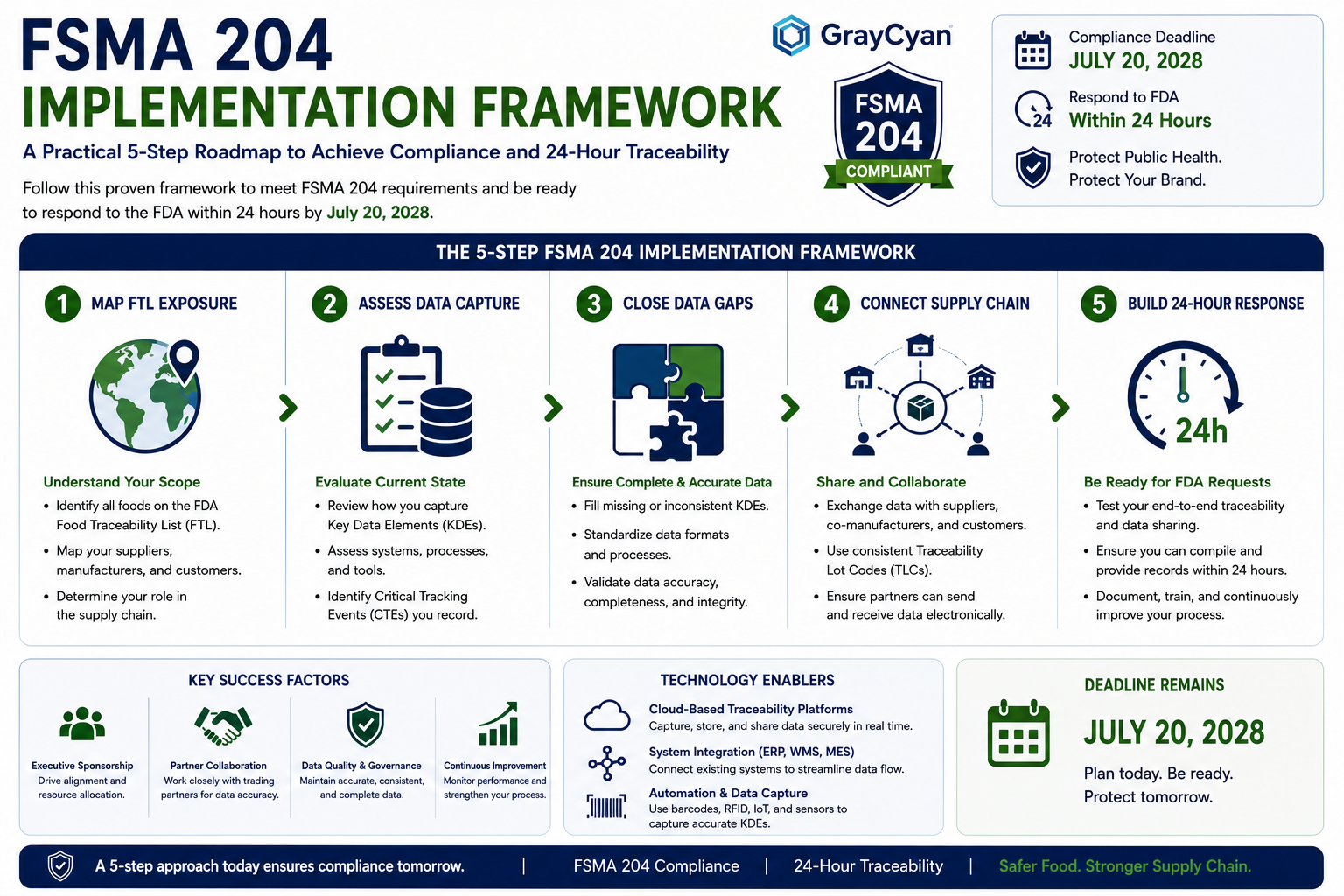 FSMA 204
IMPLEMENTATION FRAMEWORK

A Practical 5-Step Roadmap to Achieve Compliance and 24-Hour Traceability

Follow this proven framework to meet FSMA 204 requirements and be ready to respond to the FDA within 24 hours by July 20, 2028.

GrayCyan

FSMA 204 COMPLIANT

Compliance Deadline
JULY 20, 2028

24
Respond to FDA
Within 24 Hours

Protect Public Health.
Protect Your Brand.

THE 5-STEP FSMA 204 IMPLEMENTATION FRAMEWORK

1 MAP FTL EXPOSURE

Understand Your Scope
• Identify all foods on the FDA Food Traceability List (FTL).
• Map your suppliers, manufacturers, and customers.
• Determine your role in the supply chain.

2 ASSESS DATA CAPTURE

Evaluate Current State
• Review how you capture Key Data Elements (KDEs).
• Assess systems, processes, and tools.
• Identify Critical Tracking Events (CTEs) you record.

3 CLOSE DATA GAPS

Ensure Complete & Accurate Data
• Fill missing or inconsistent KDEs.
• Standardize data formats and processes.
• Validate data accuracy, completeness, and integrity.

4 CONNECT SUPPLY CHAIN

Share and Collaborate
• Exchange data with suppliers, co-manufacturers, and customers.
• Use consistent Traceability Lot Codes (TLCs).
• Ensure partners can send and receive data electronically.

5 BUILD 24-HOUR RESPONSE

24h

Be Ready for FDA Requests
• Test your end-to-end traceability and data sharing.
• Ensure you can compile and provide records within 24 hours.
• Document, train, and continuously improve your process.

KEY SUCCESS FACTORS

Executive Sponsorship
Drive alignment and resource allocation.

Partner Collaboration
Work closely with trading partners for data accuracy.

Data Quality & Governance
Maintain accurate, consistent, and complete data.

Continuous Improvement
Monitor performance and strengthen your process.

TECHNOLOGY ENABLERS

Cloud-Based Traceability Platforms
Capture, store, and share data securely in real time.

System Integration (ERP, WMS, MES)
Connect existing systems to streamline data flow.

Automation & Data Capture
Use barcodes, RFID, IoT, and sensors to capture accurate KDEs.

DEADLINE REMAINS
JULY 20, 2028
Plan today. Be ready.
Protect tomorrow.

A 5-step approach today ensures compliance tomorrow. | FSMA 204 Compliance | 24-Hour Traceability | Safer Food. Stronger Supply Chain.